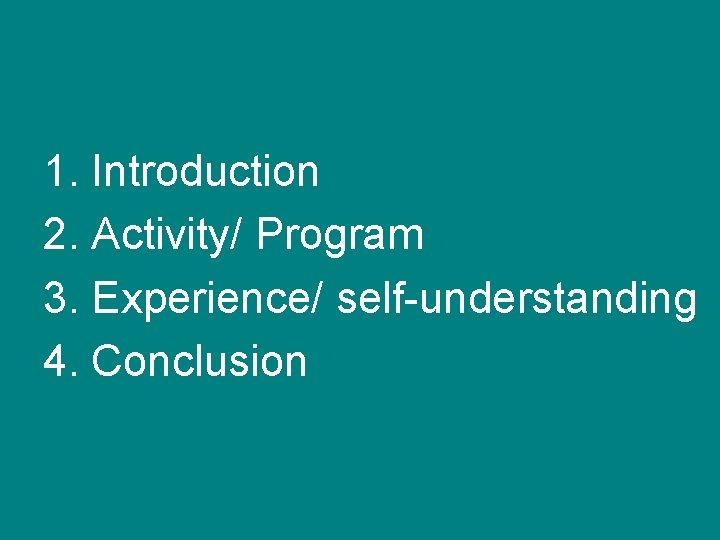 1. Introduction
2. Activity/ Program
3. Experience/ self-understanding
4. Conclusion